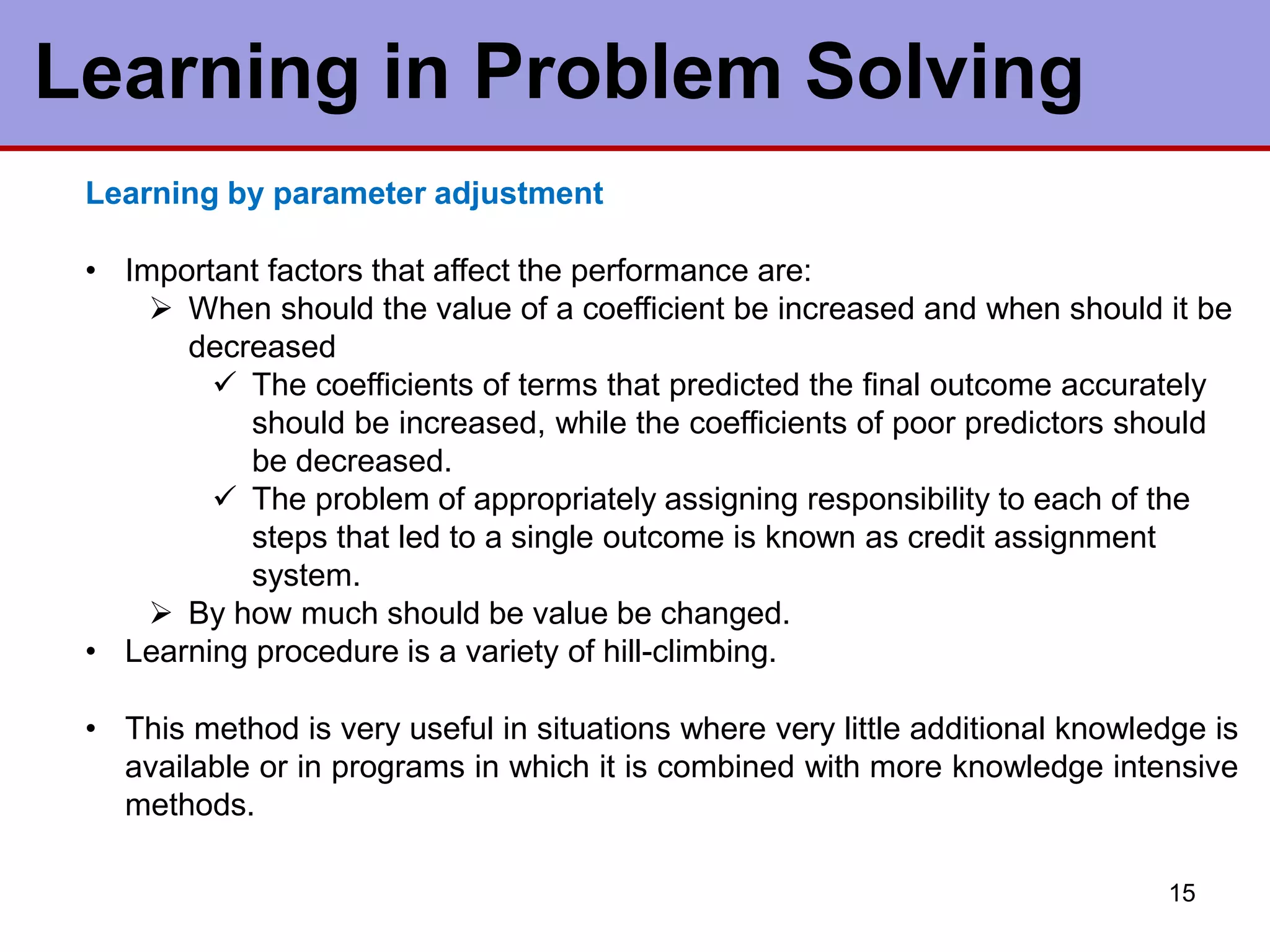 Learning in Problem Solving

Learning by parameter adjustment

• Important factors that affect the performance are:
➢ When should the value of a coefficient be increased and when should it be decreased
✓ The coefficients of terms that predicted the final outcome accurately should be increased, while the coefficients of poor predictors should be decreased.
✓ The problem of appropriately assigning responsibility to each of the steps that led to a single outcome is known as credit assignment system.
➢ By how much should be value be changed.
• Learning procedure is a variety of hill-climbing.

• This method is very useful in situations where very little additional knowledge is available or in programs in which it is combined with more knowledge intensive methods.

15